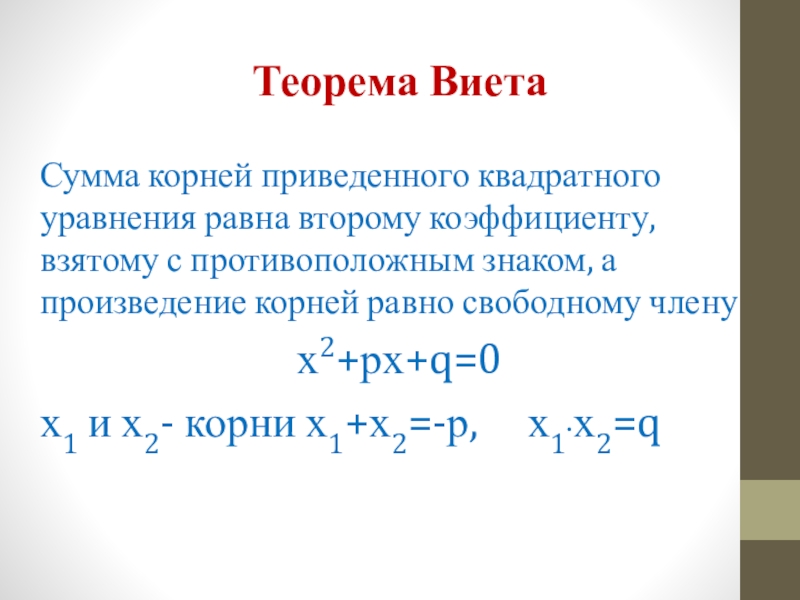 Теорема Виета

Сумма корней приведенного квадратного уравнения равна второму коэффициенту, взятому с противоположным знаком, а произведение корней равно свободному члену

$x^2+px+q=0$

$x_1$ и $x_2$- корни $x_1+x_2=-p$,    $x_1 \cdot x_2=q$